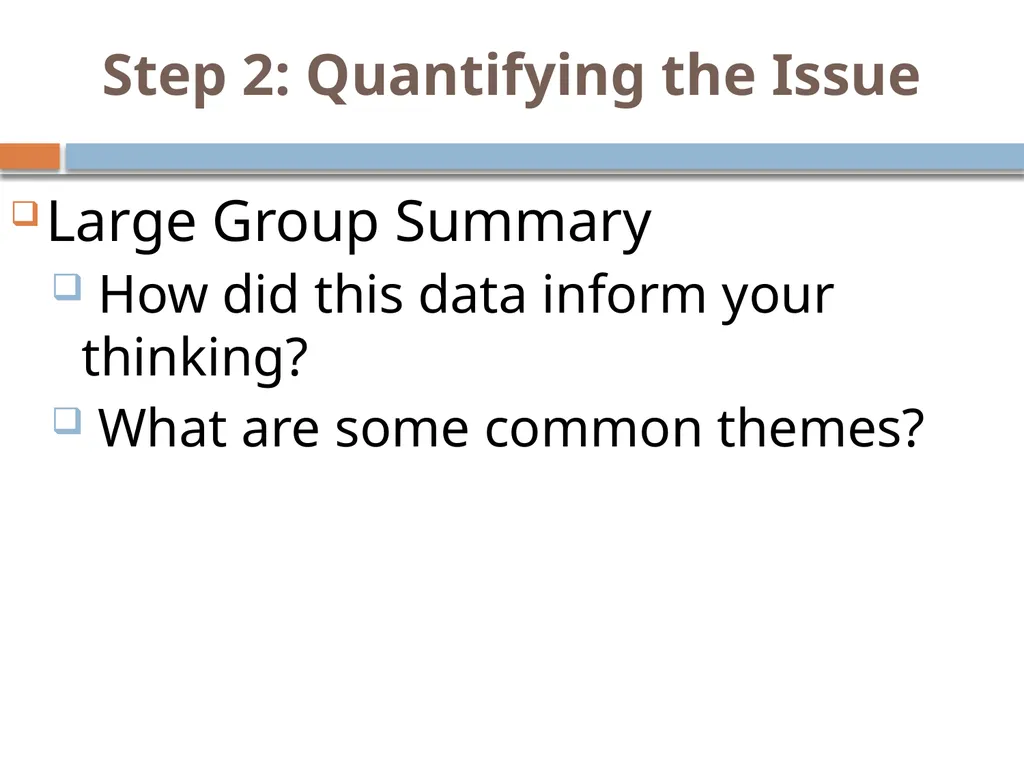 Step 2: Quantifying the Issue

Large Group Summary

How did this data inform your thinking?

What are some common themes?